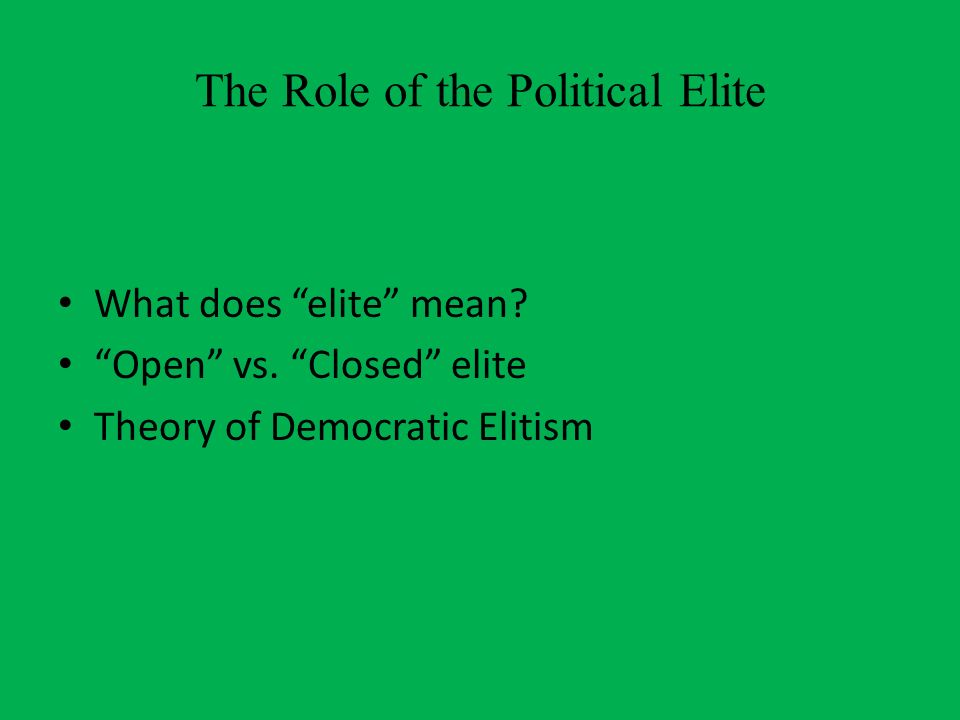 The Role of the Political Elite

• What does “elite” mean?
• “Open” vs. “Closed” elite
• Theory of Democratic Elitism